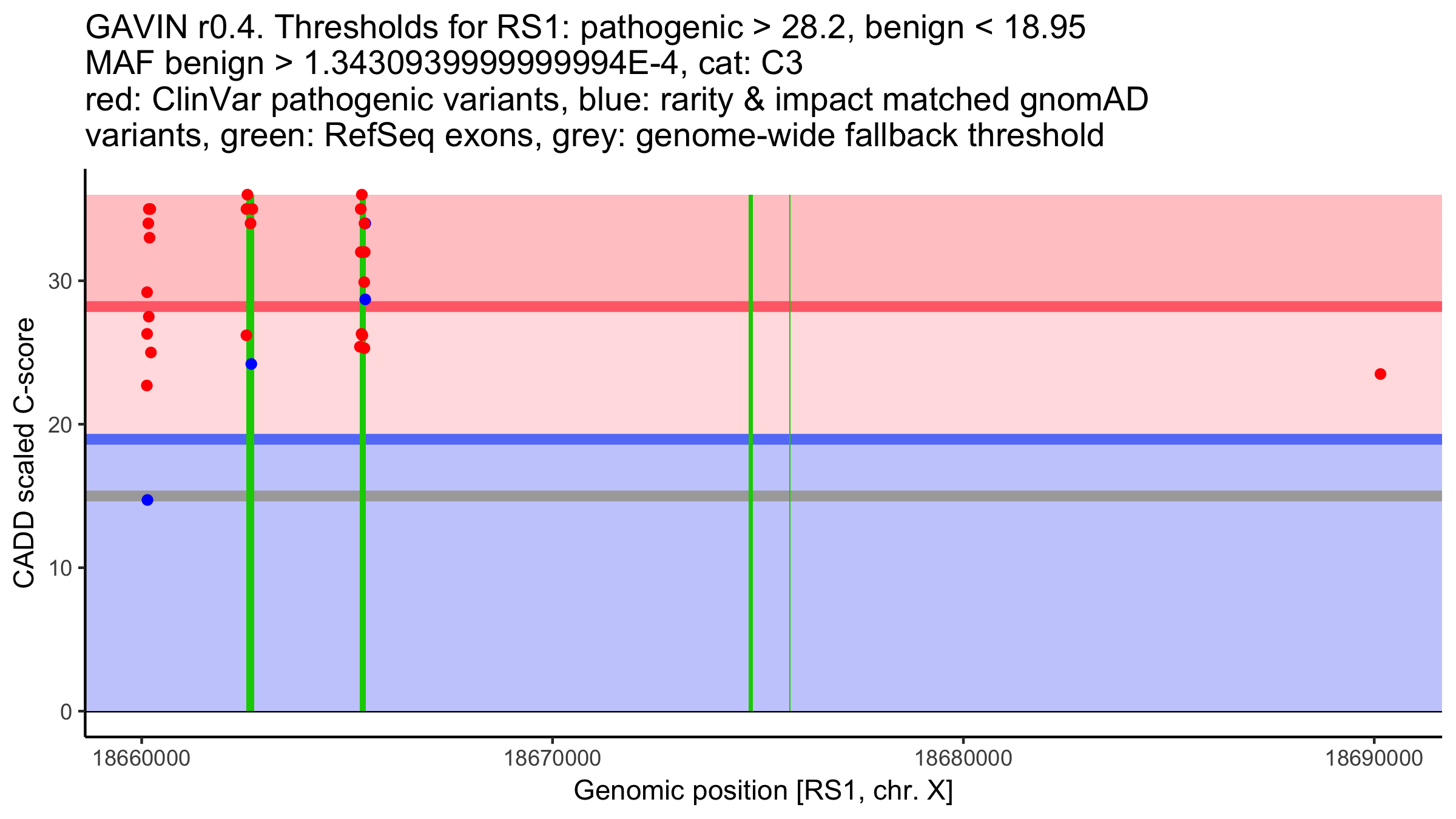 GAVIN r0.4. Thresholds for RS1: pathogenic > 28.2, benign < 18.95
MAF benign > 1.3430939999999994E-4, cat: C3
red: ClinVar pathogenic variants, blue: rarity & impact matched gnomAD variants, green: RefSeq exons, grey: genome-wide fallback threshold

CADD scaled C-score

30
20
10
0

18660000
18670000
18680000
18690000

Genomic position [RS1, chr. X]